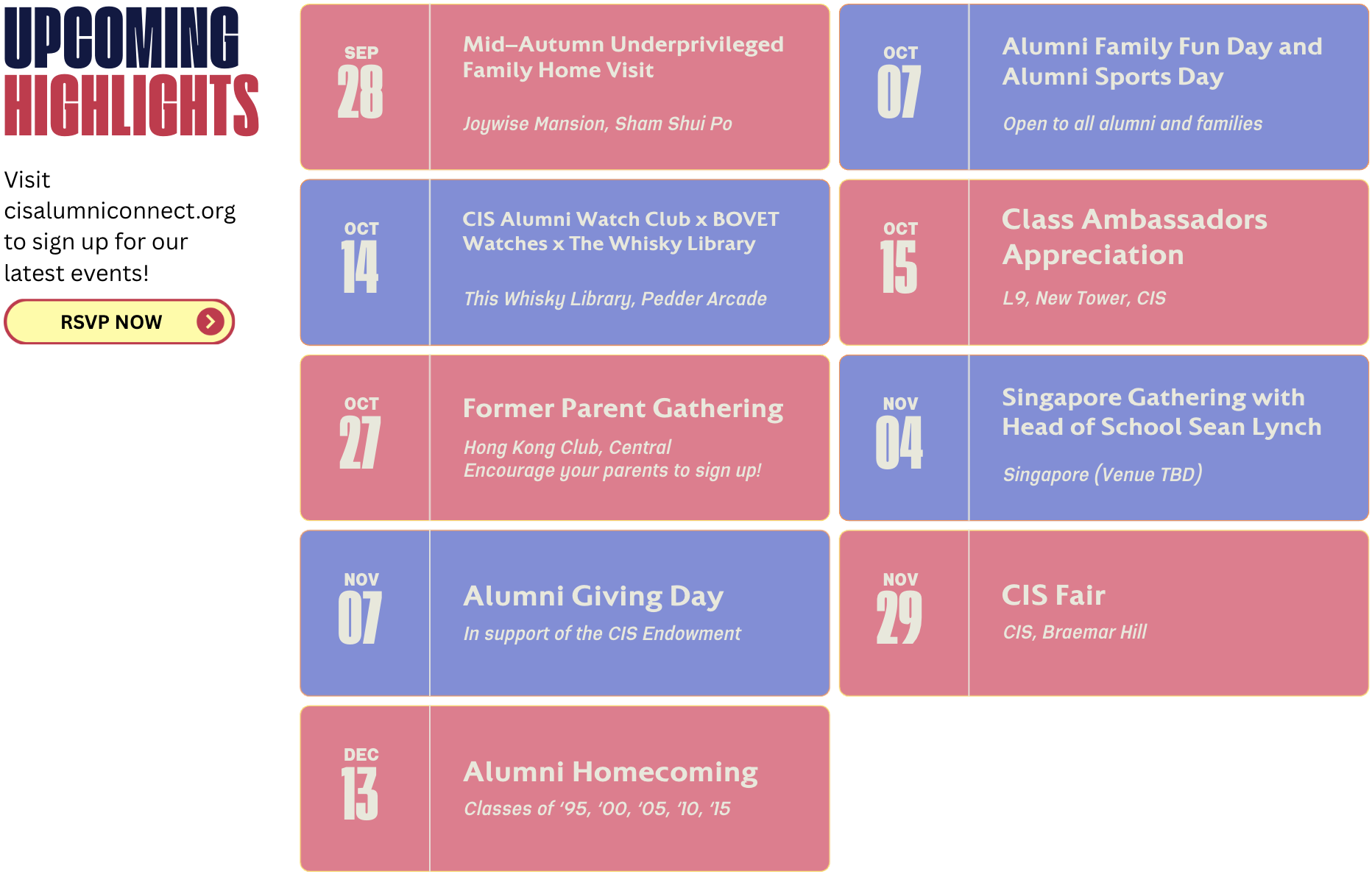 UPCOMING HIGHLIGHTS

Visit cisalumniconnect.org to sign up for our latest events!

RSVP NOW

SEP 28

Mid–Autumn Underprivileged Family Home Visit

Joywise Mansion, Sham Shui Po

OCT 07

Alumni Family Fun Day and Alumni Sports Day

Open to all alumni and families

OCT 14

CIS Alumni Watch Club x BOVET Watches x The Whisky Library

This Whisky Library, Pedder Arcade

OCT 15

Class Ambassadors Appreciation

L9, New Tower, CIS

OCT 27

Former Parent Gathering

Hong Kong Club, Central
Encourage your parents to sign up!

NOV 04

Singapore Gathering with Head of School Sean Lynch

Singapore (Venue TBD)

NOV 07

Alumni Giving Day

In support of the CIS Endowment

NOV 29

CIS Fair

CIS, Braemar Hill

DEC 13

Alumni Homecoming

Classes of '95, '00, '05, '10, '15